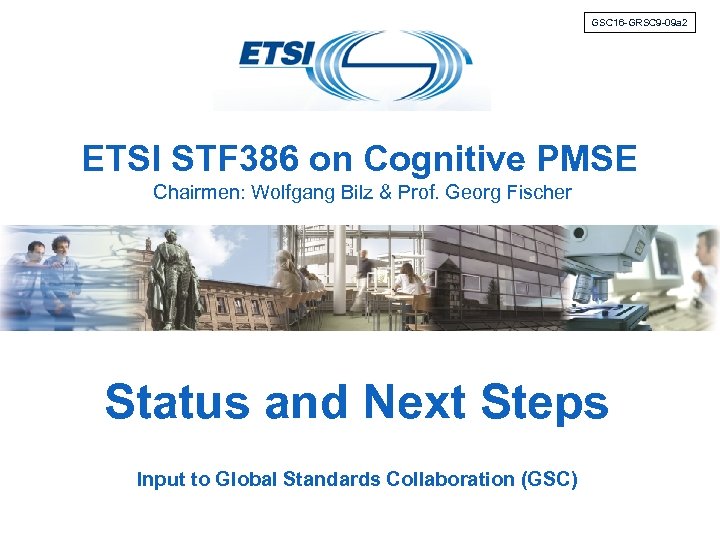 GSC16-GRSC9-09a2

ETSI

ETSI STF386 on Cognitive PMSE

Chairmen: Wolfgang Bilz & Prof. Georg Fischer

Status and Next Steps

Input to Global Standards Collaboration (GSC)